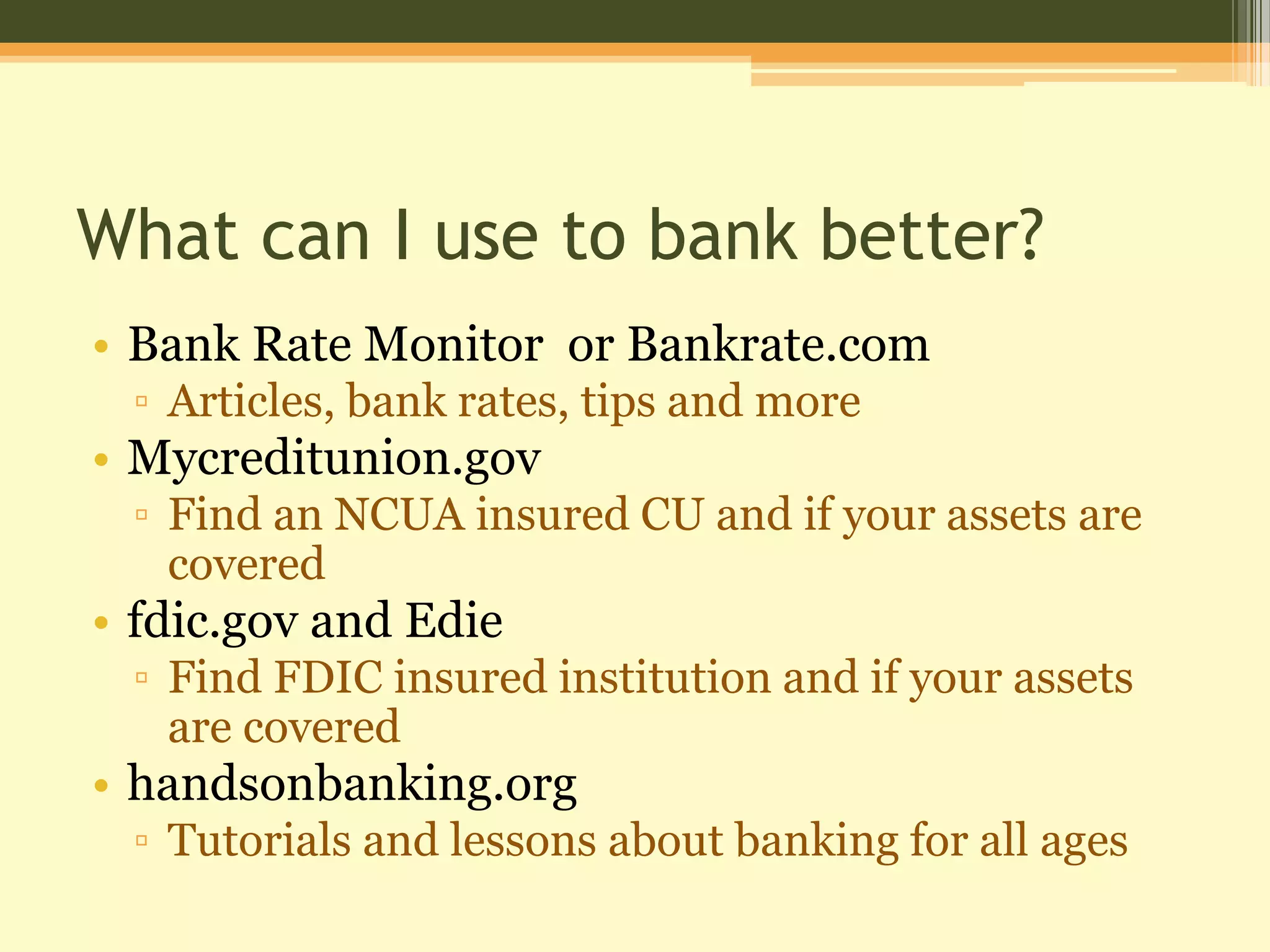 What can I use to bank better?

• Bank Rate Monitor or Bankrate.com
▫ Articles, bank rates, tips and more
• Mycreditunion.gov
▫ Find an NCUA insured CU and if your assets are covered
• fdic.gov and Edie
▫ Find FDIC insured institution and if your assets are covered
• handsonbanking.org
▫ Tutorials and lessons about banking for all ages